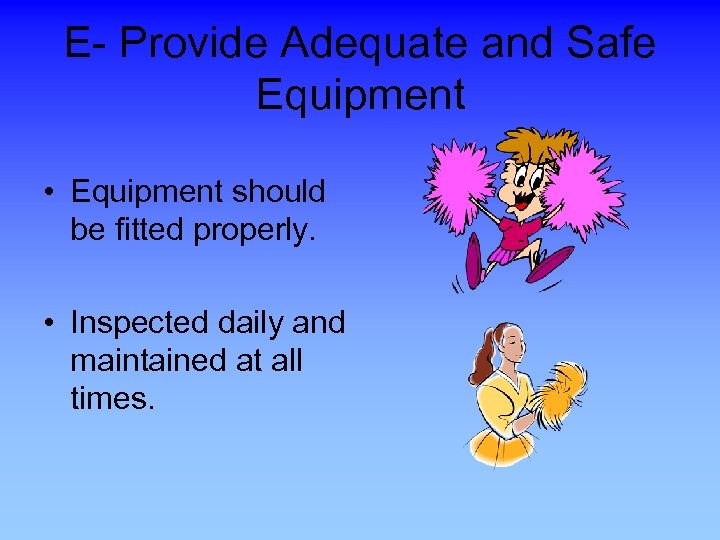 E- Provide Adequate and Safe Equipment

• Equipment should be fitted properly.

• Inspected daily and maintained at all times.